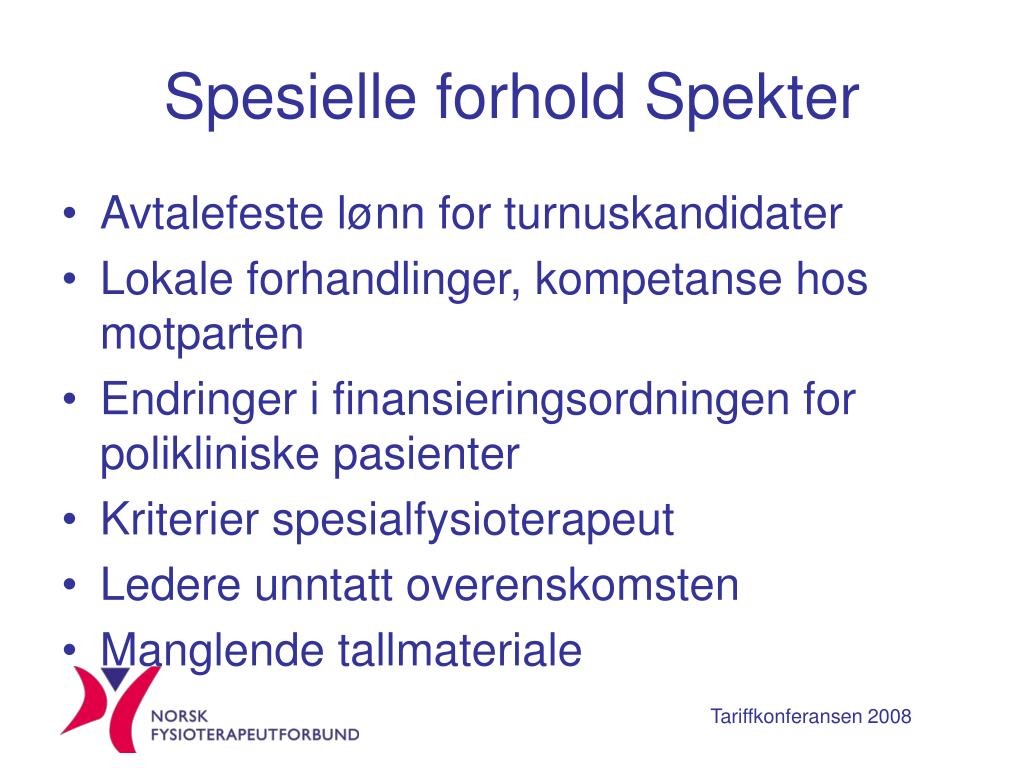 Spesielle forhold Spekter

• Avtalefeste lønn for turnuskandidater
• Lokale forhandlinger, kompetanse hos motparten
• Endringer i finansieringsordningen for polikliniske pasienter
• Kriterier spesialfysioterapeut
• Ledere unntatt overenskomsten
• Manglende tallmateriale

NORSK FYSIOTERAPEUTFORBUND

Tariffkonferansen 2008